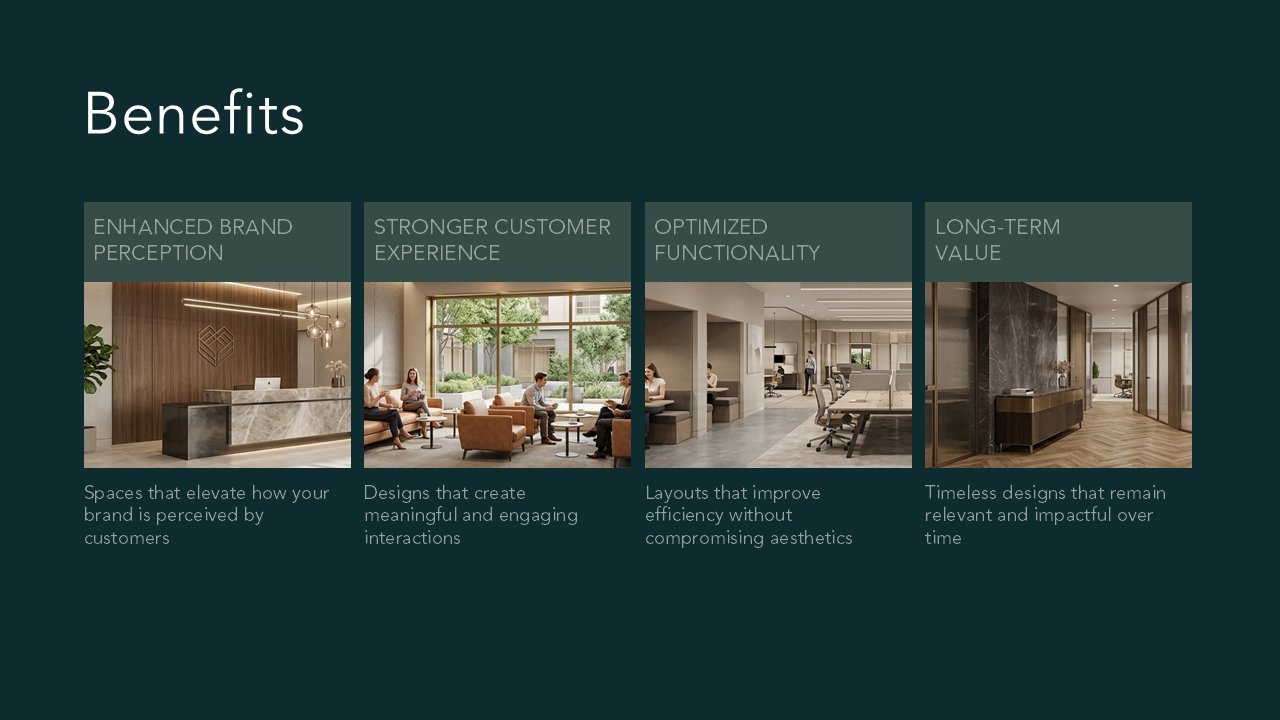 Benefits

ENHANCED BRAND PERCEPTION

Spaces that elevate how your brand is perceived by customers

STRONGER CUSTOMER EXPERIENCE

Designs that create meaningful and engaging interactions

OPTIMIZED FUNCTIONALITY

Layouts that improve efficiency without compromising aesthetics

LONG-TERM VALUE

Timeless designs that remain relevant and impactful over time